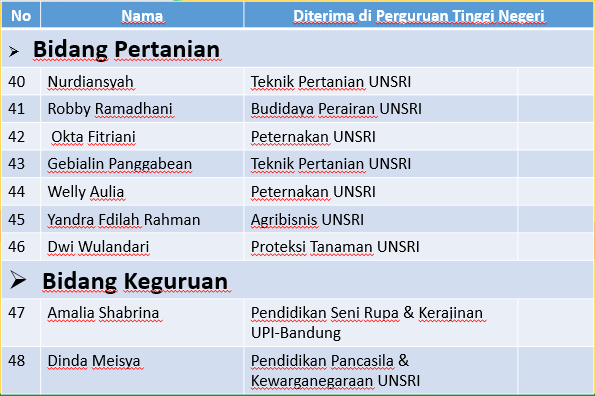 | No | Nama | Diterima di Perguruan Tinggi Negeri | |
|---|---|---|---|
| ➢ Bidang Pertanian | | | |
| 40 | Nurdiansyah | Teknik Pertanian UNSRI | |
| 41 | Robby Ramadhani | Budidaya Perairan UNSRI | |
| 42 | Okta Fitriani | Peternakan UNSRI | |
| 43 | Gebialin Panggabean | Teknik Pertanian UNSRI | |
| 44 | Welly Aulia | Peternakan UNSRI | |
| 45 | Yandra Fdilah Rahman | Agribisnis UNSRI | |
| 46 | Dwi Wulandari | Proteksi Tanaman UNSRI | |
| ➢ Bidang Keguruan | | | |
| 47 | Amalia Shabrina | Pendidikan Seni Rupa & Kerajinan UPI-Bandung | |
| 48 | Dinda Meisya | Pendidikan Pancasila & Kewarganegaraan UNSRI | |